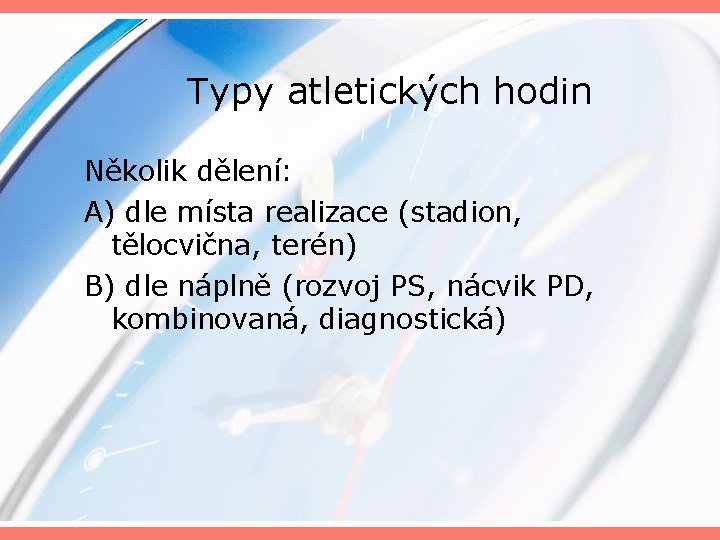 Typy atletických hodin

Několik dělení:

A) dle místa realizace (stadion, tělocvična, terén)

B) dle náplně (rozvoj PS, nácvik PD, kombinovaná, diagnostická)